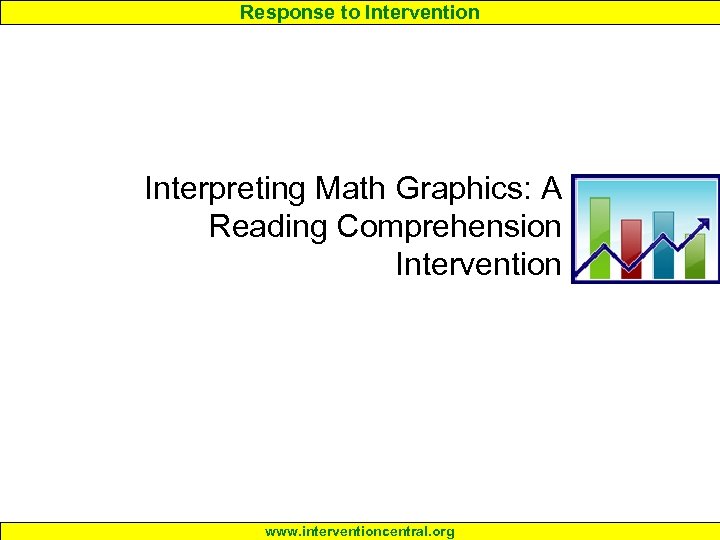 Response to Intervention

Interpreting Math Graphics: A Reading Comprehension Intervention

www.interventioncentral.org